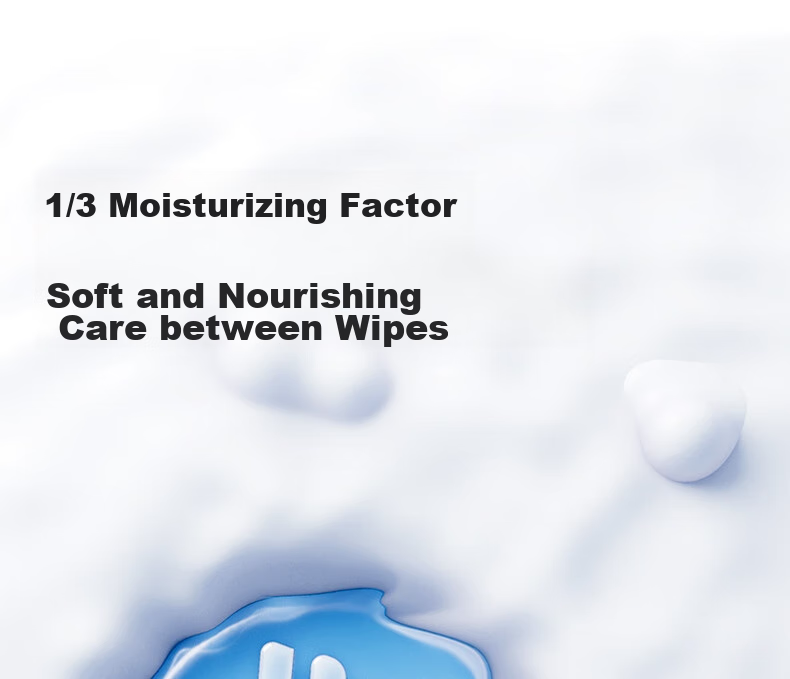 1/3 Moisturizing Factor

Soft and Nourishing Care between Wipes